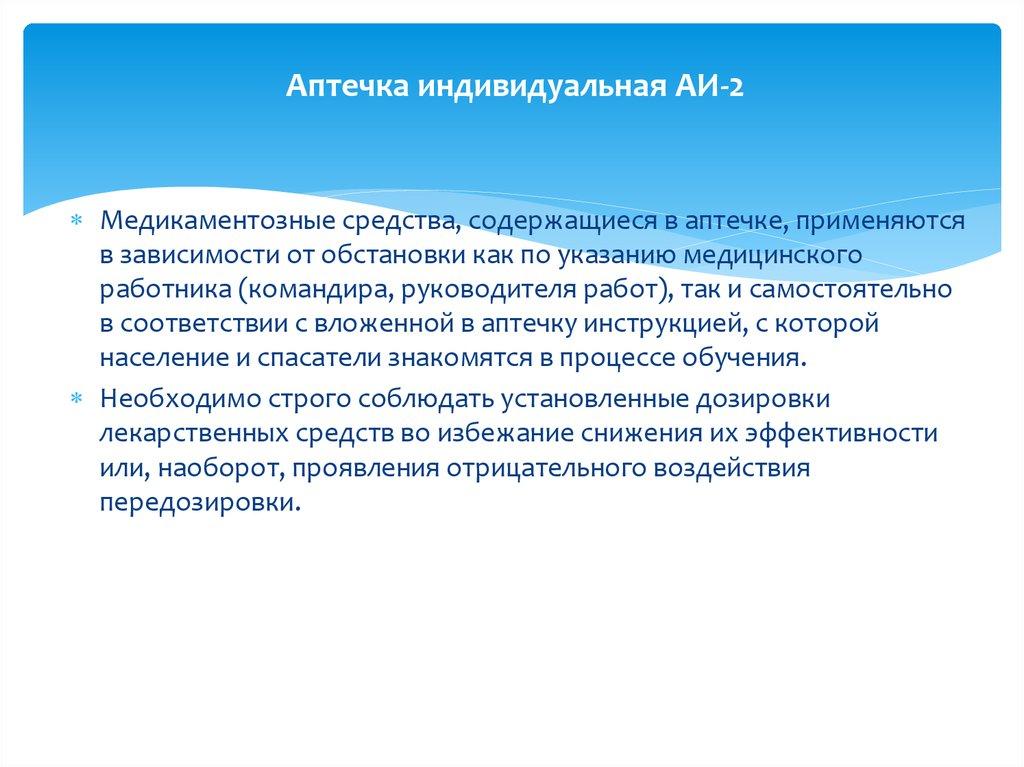 Аптечка индивидуальная АИ-2

* Медикаментозные средства, содержащиеся в аптечке, применяются в зависимости от обстановки как по указанию медицинского работника (командира, руководителя работ), так и самостоятельно в соответствии с вложенной в аптечку инструкцией, с которой население и спасатели знакомятся в процессе обучения.
* Необходимо строго соблюдать установленные дозировки лекарственных средств во избежание снижения их эффективности или, наоборот, проявления отрицательного воздействия передозировки.